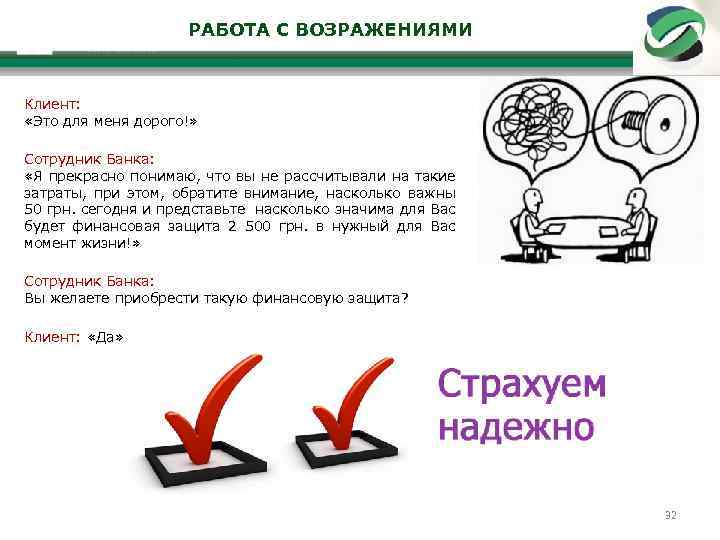 РАБОТА С ВОЗРАЖЕНИЯМИ

Клиент:
«Это для меня дорого!»

Сотрудник Банка:
«Я прекрасно понимаю, что вы не рассчитывали на такие затраты, при этом, обратите внимание, насколько важны 50 грн. сегодня и представьте насколько значима для Вас будет финансовая защита 2 500 грн. в нужный для Вас момент жизни!»

Сотрудник Банка:
Вы желаете приобрести такую финансовую защита?

Клиент: «Да»

Страхуем надежно

32